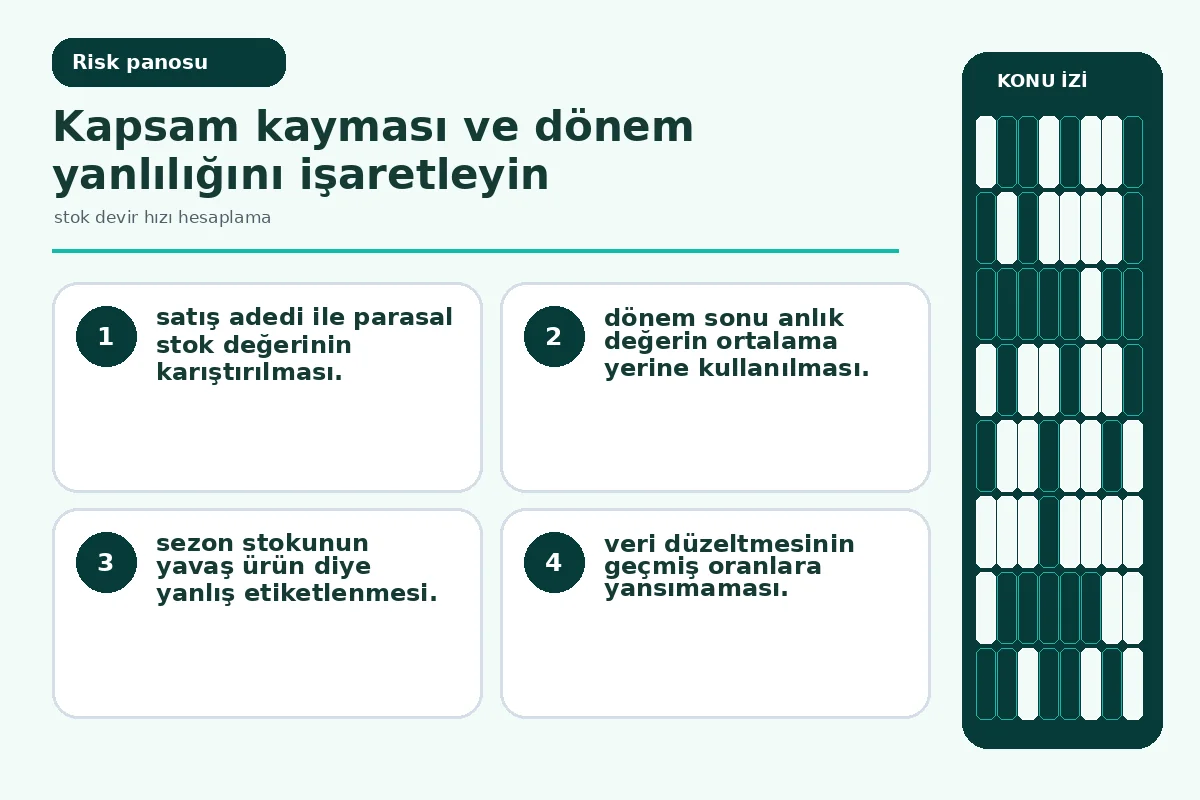 Risk panosu

Kapsam kayması ve dönem yanlılığını işaretleyin

stok devir hızı hesaplama

1
satış adedi ile parasal stok değerinin karıştırılması.

2
dönem sonu anlık değerin ortalama yerine kullanılması.

3
sezon stokunun yavaş ürün diye yanlış etiketlenmesi.

4
veri düzeltmesinin geçmiş oranlara yansımaması.

KONU İZİ